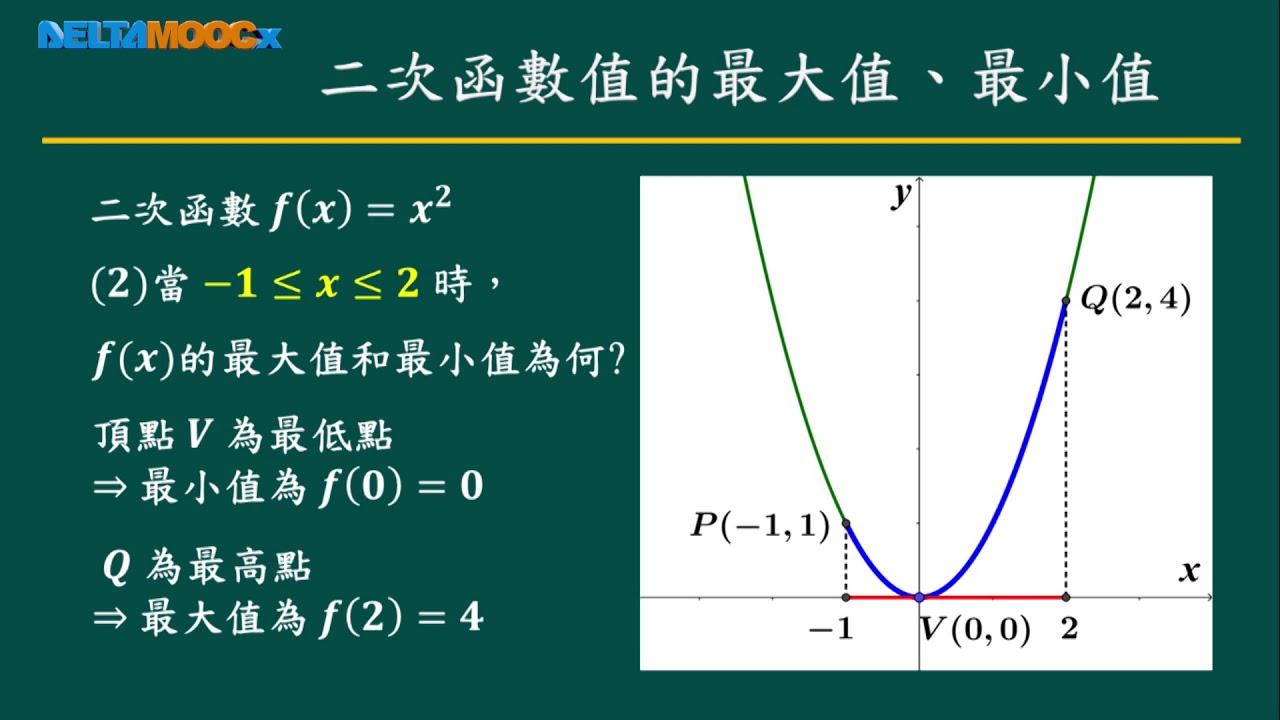 DELTAMOOCx

二次函數值的最大值、最小值

二次函數 $f(x) = x^2$

(2)當 $-1 \leq x \leq 2$ 時，

$f(x)$的最大值和最小值為何?

頂點 $V$ 為最低點
$\Rightarrow$ 最小值為 $f(0) = 0$

$Q$ 為最高點
$\Rightarrow$ 最大值為 $f(2) = 4$

$y$

$Q(2,4)$

$P(-1,1)$

$x$

$-1$ $V(0,0)$ $2$